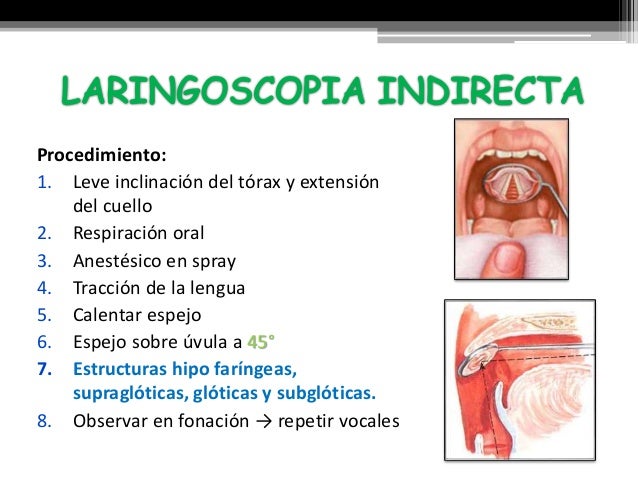 LARINGOSCOPIA INDIRECTA

Procedimiento:
1. Leve inclinación del tórax y extensión del cuello
2. Respiración oral
3. Anestésico en spray
4. Tracción de la lengua
5. Calentar espejo
6. Espejo sobre úvula a 45°
7. Estructuras hipo faríngeas, supraglóticas, glóticas y subglóticas.
8. Observar en fonación → repetir vocales